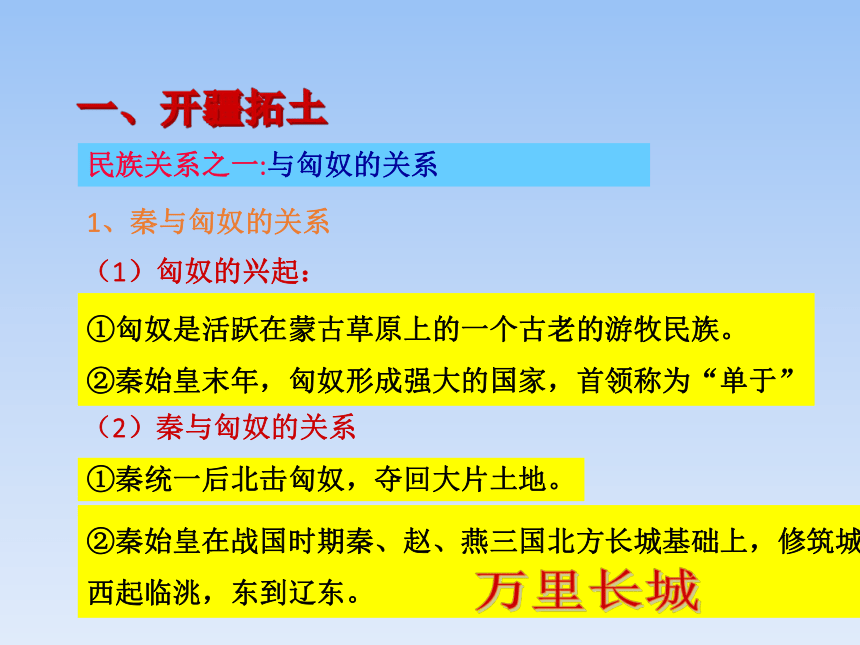 一、开疆拓土

民族关系之一:与匈奴的关系

1、秦与匈奴的关系

（1）匈奴的兴起：

①匈奴是活跃在蒙古草原上的一个古老的游牧民族。

②秦始皇末年，匈奴形成强大的国家，首领称为“单于”

（2）秦与匈奴的关系

①秦统一后北击匈奴，夺回大片土地。

②秦始皇在战国时期秦、赵、燕三国北方长城基础上，修筑城 西起临洮，东到辽东。

万里长城